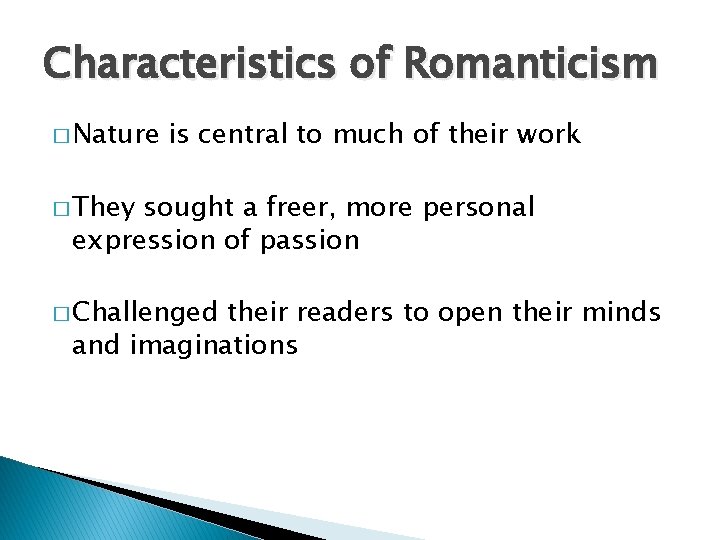 Characteristics of Romanticism

□ Nature is central to much of their work

□ They sought a freer, more personal expression of passion

□ Challenged their readers to open their minds and imaginations